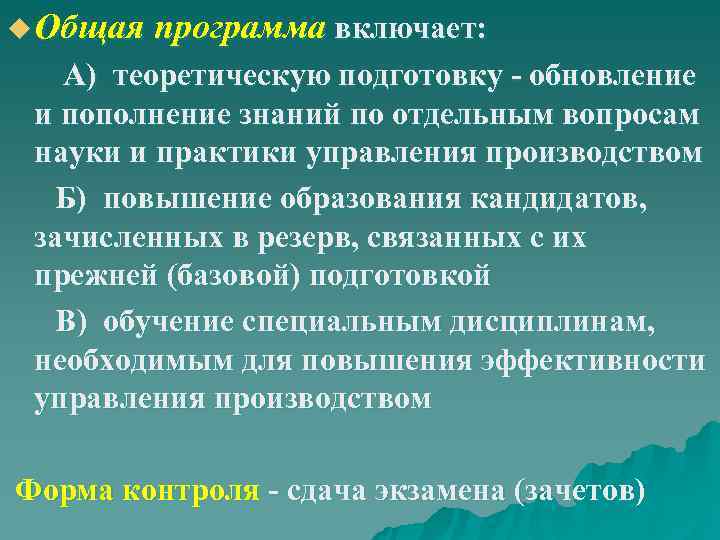 Общая программа включает:

А) теоретическую подготовку - обновление и пополнение знаний по отдельным вопросам науки и практики управления производством

Б) повышение образования кандидатов, зачисленных в резерв, связанных с их прежней (базовой) подготовкой

В) обучение специальным дисциплинам, необходимым для повышения эффективности управления производством

Форма контроля - сдача экзамена (зачетов)